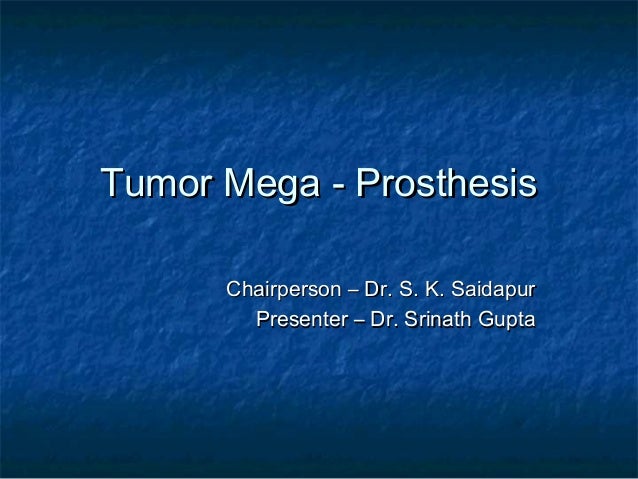 Tumor Mega - Prosthesis

Chairperson – Dr. S. K. Saidapur
Presenter – Dr. Srinath Gupta